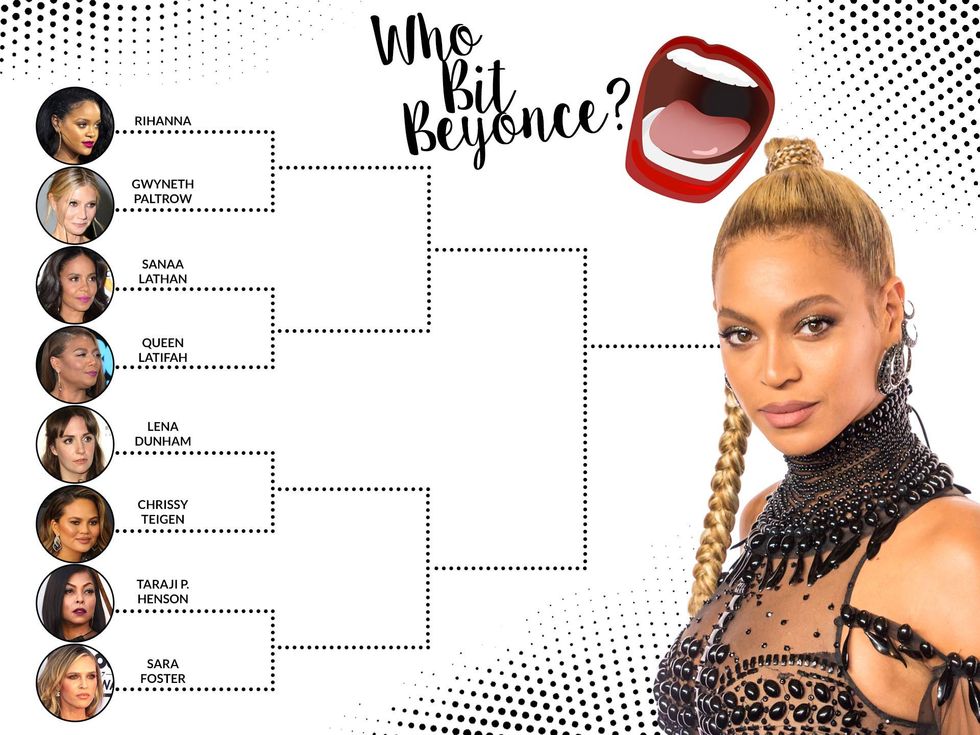 Who Bit Beyonce?

RIHANNA

GWYNETH PALTROW

SANAA LATHAN

QUEEN LATIFAH

LENA DUNHAM

CHRISSY TEIGEN

TARAJI P. HENSON

SARA FOSTER